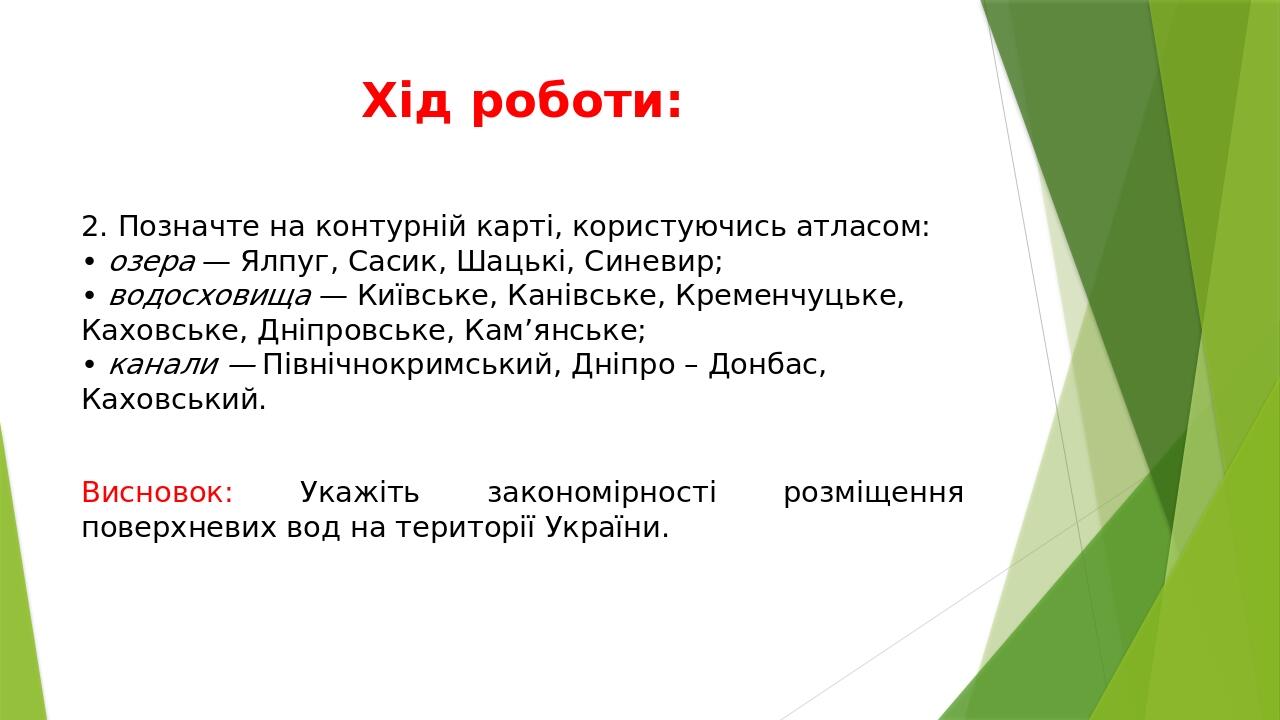 Хід роботи:

2. Позначте на контурній карті, користуючись атласом:
• озера — Ялпуг, Сасик, Шацькі, Синевир;
• водосховища — Київське, Канівське, Кременчуцьке, Каховське, Дніпровське, Кам’янське;
• канали — Північнокримський, Дніпро – Донбас, Каховський.

Висновок: Укажіть закономірності розміщення поверхневих вод на території України.